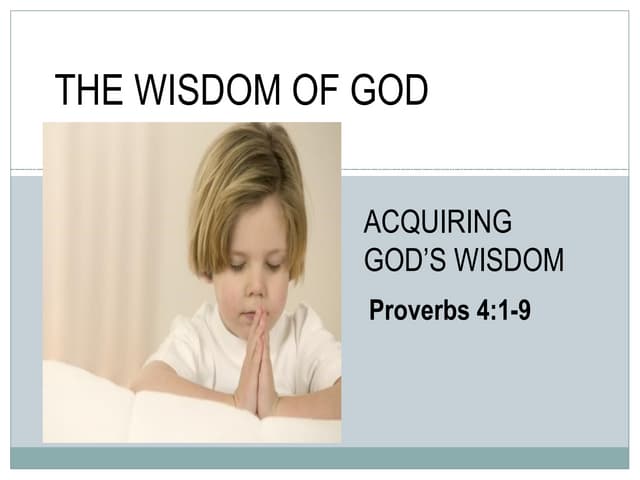 THE WISDOM OF GOD

ACQUIRING GOD'S WISDOM

Proverbs 4:1-9